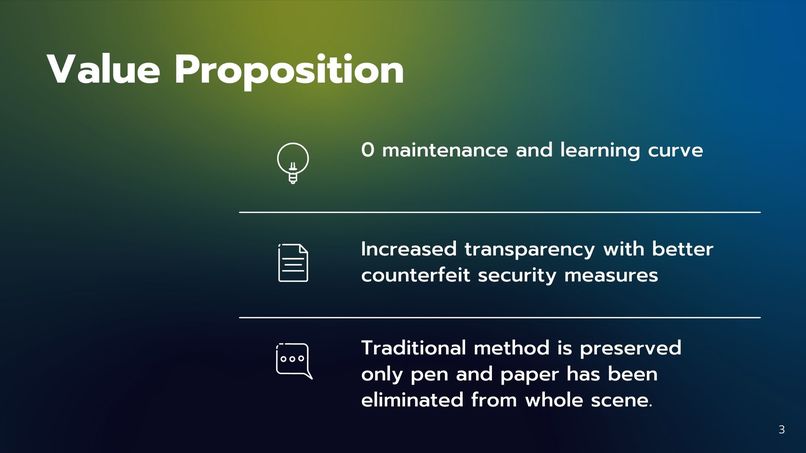 Value Proposition

0 maintenance and learning curve

Increased transparency with better counterfeit security measures

Traditional method is preserved only pen and paper has been eliminated from whole scene.

3